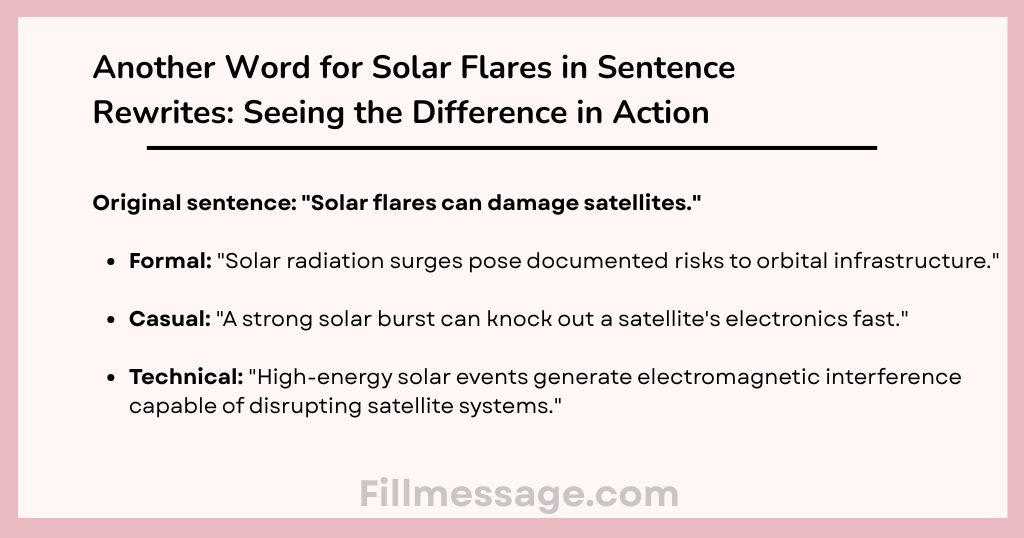 Another Word for Solar Flares in Sentence Rewrites: Seeing the Difference in Action

Original sentence: "Solar flares can damage satellites."

- Formal: "Solar radiation surges pose documented risks to orbital infrastructure."
- Casual: "A strong solar burst can knock out a satellite's electronics fast."
- Technical: "High-energy solar events generate electromagnetic interference capable of disrupting satellite systems."

Fillmessage.com